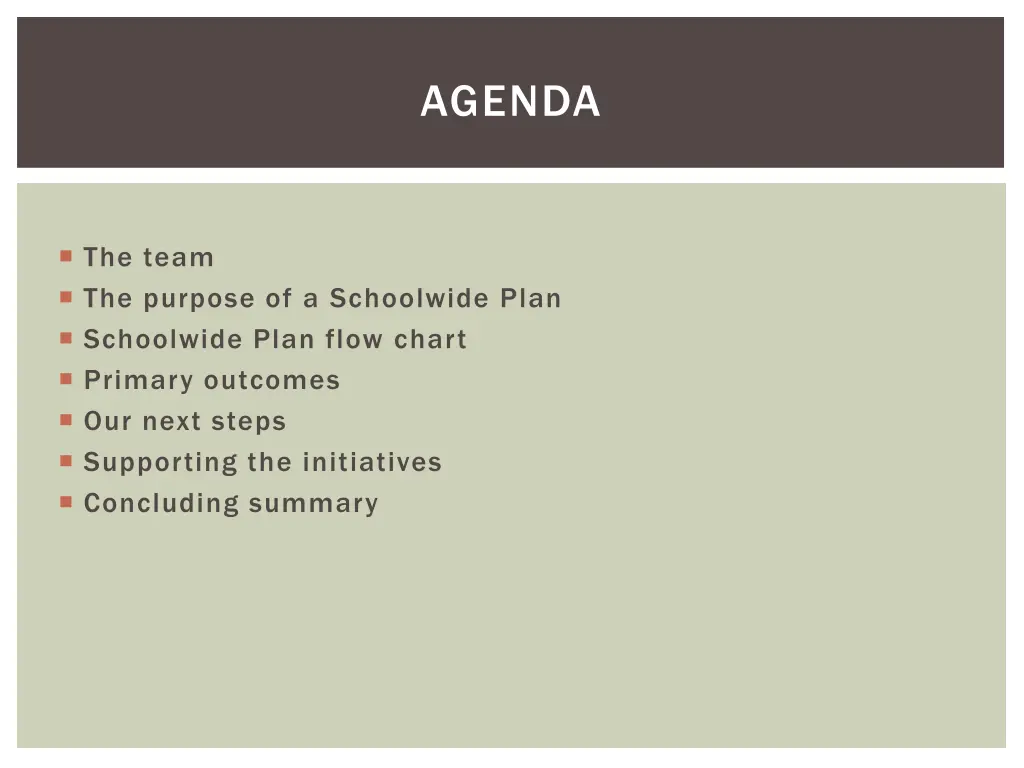 AGENDA

- The team
- The purpose of a Schoolwide Plan
- Schoolwide Plan flow chart
- Primary outcomes
- Our next steps
- Supporting the initiatives
- Concluding summary